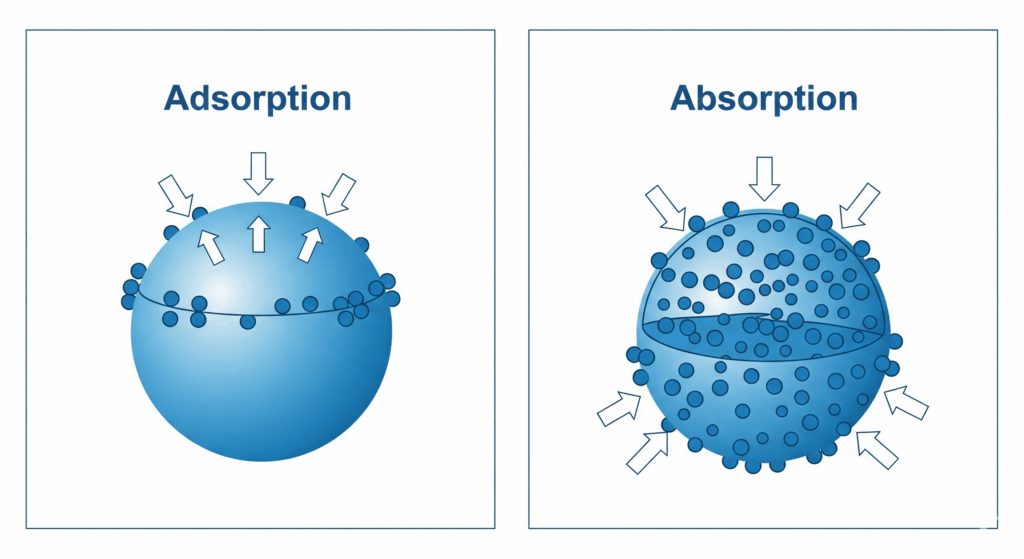 Adsorption

Absorption